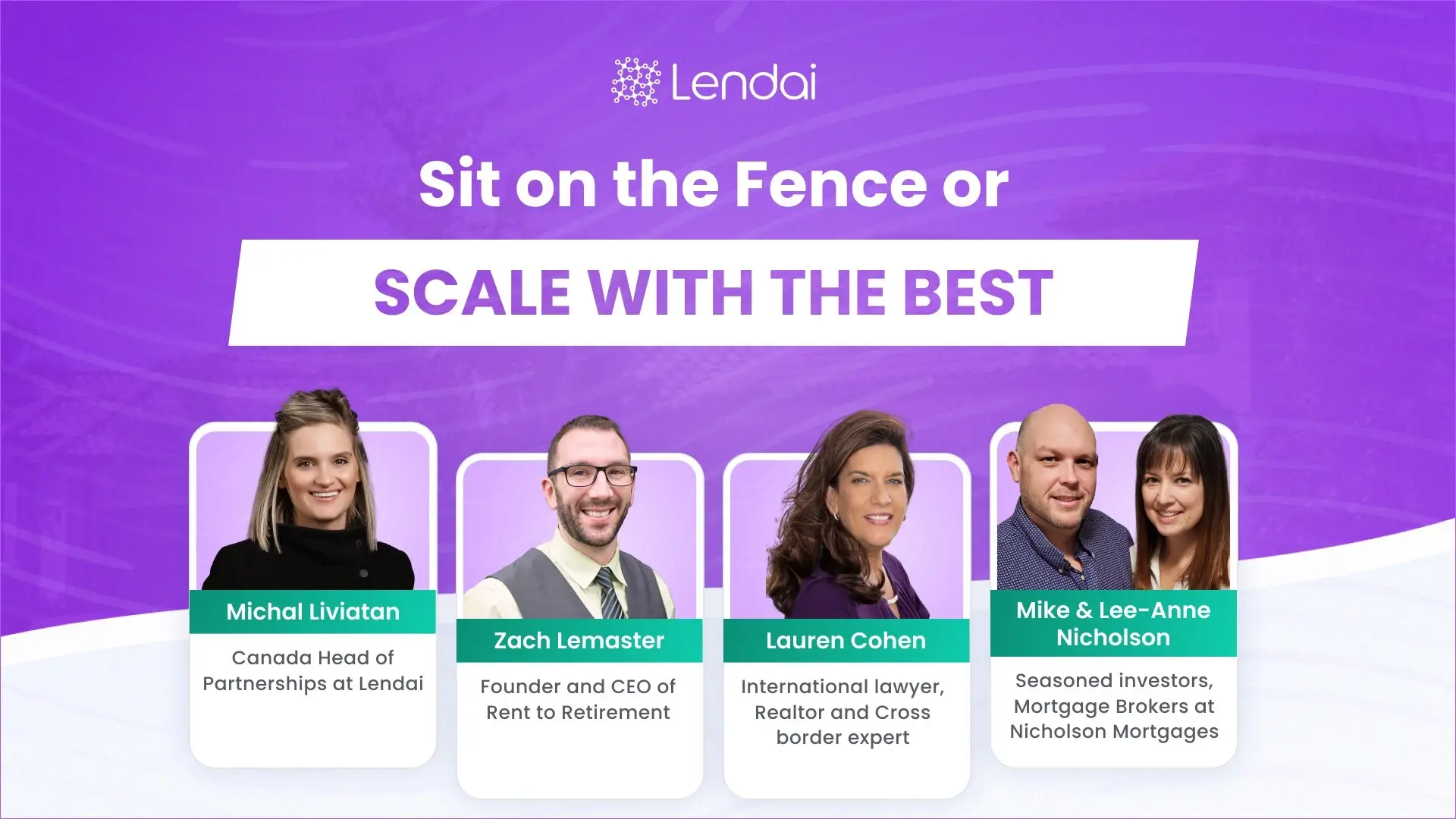 Lendai

Sit on the Fence or

SCALE WITH THE BEST

Michal Liviatan

Canada Head of Partnerships at Lendai

Zach Lemaster

Founder and CEO of Rent to Retirement

Lauren Cohen

International lawyer, Realtor and Cross border expert

Mike & Lee-Anne Nicholson

Seasoned investors, Mortgage Brokers at Nicholson Mortgages